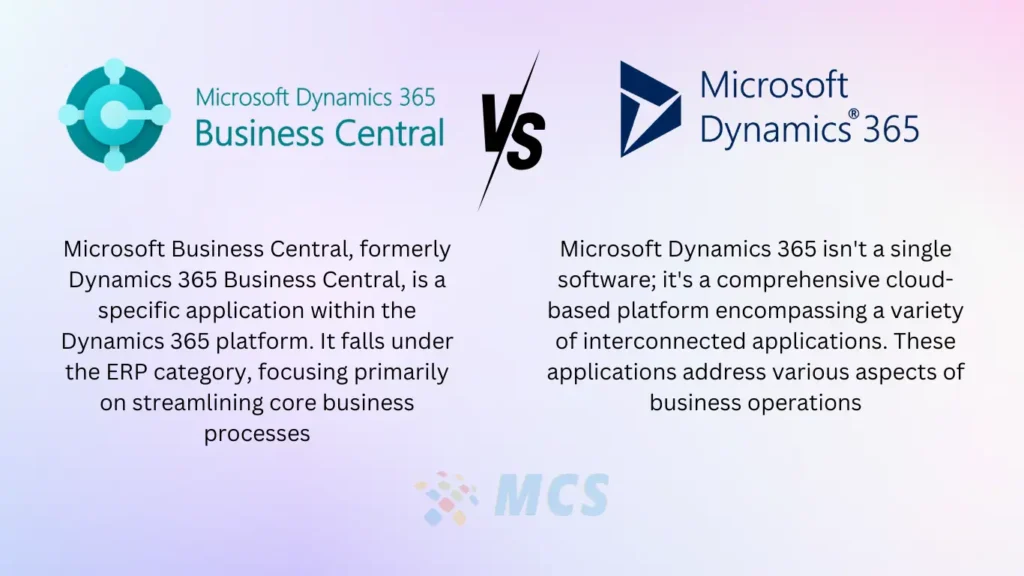 Microsoft Dynamics 365
Business Central

VS

Microsoft
Dynamics® 365

Microsoft Business Central, formerly Dynamics 365 Business Central, is a specific application within the Dynamics 365 platform. It falls under the ERP category, focusing primarily on streamlining core business processes

Microsoft Dynamics 365 isn't a single software; it's a comprehensive cloud-based platform encompassing a variety of interconnected applications. These applications address various aspects of business operations

MCS